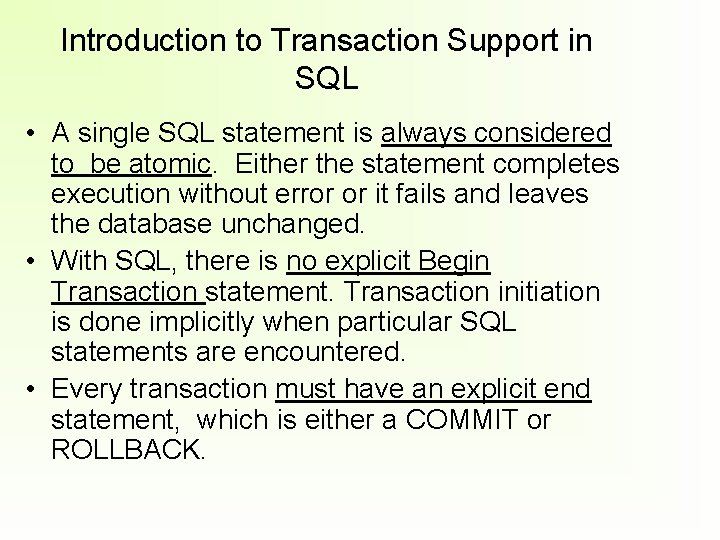 Introduction to Transaction Support in SQL

• A single SQL statement is always considered to be atomic. Either the statement completes execution without error or it fails and leaves the database unchanged.

• With SQL, there is no explicit Begin Transaction statement. Transaction initiation is done implicitly when particular SQL statements are encountered.

• Every transaction must have an explicit end statement, which is either a COMMIT or ROLLBACK.